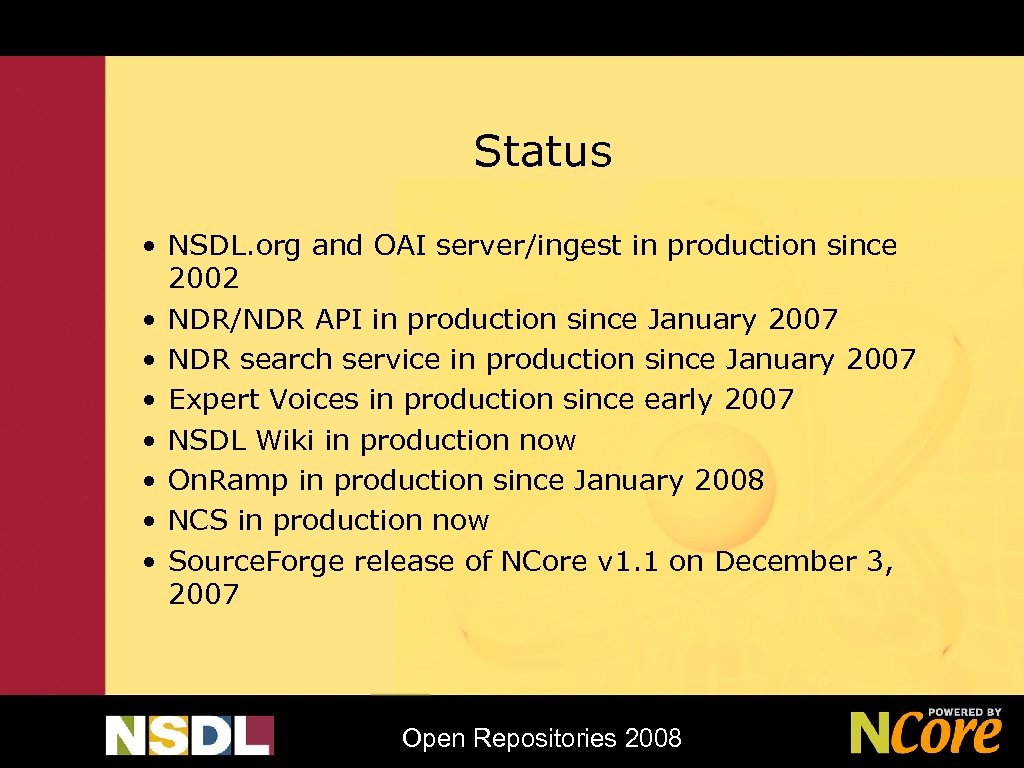 Status

• NSDL.org and OAI server/ingest in production since 2002
• NDR/NDR API in production since January 2007
• NDR search service in production since January 2007
• Expert Voices in production since early 2007
• NSDL Wiki in production now
• On.Ramp in production since January 2008
• NCS in production now
• Source.Forge release of NCore v1.1 on December 3, 2007

NSDL

Open Repositories 2008

POWERED BY NCore